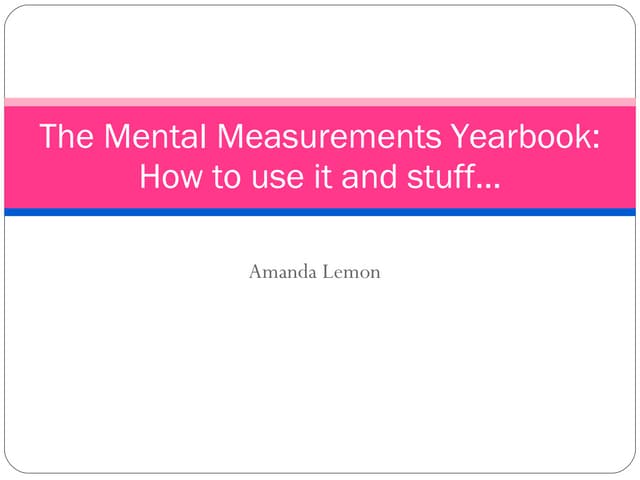 The Mental Measurements Yearbook: How to use it and stuff…

Amanda Lemon